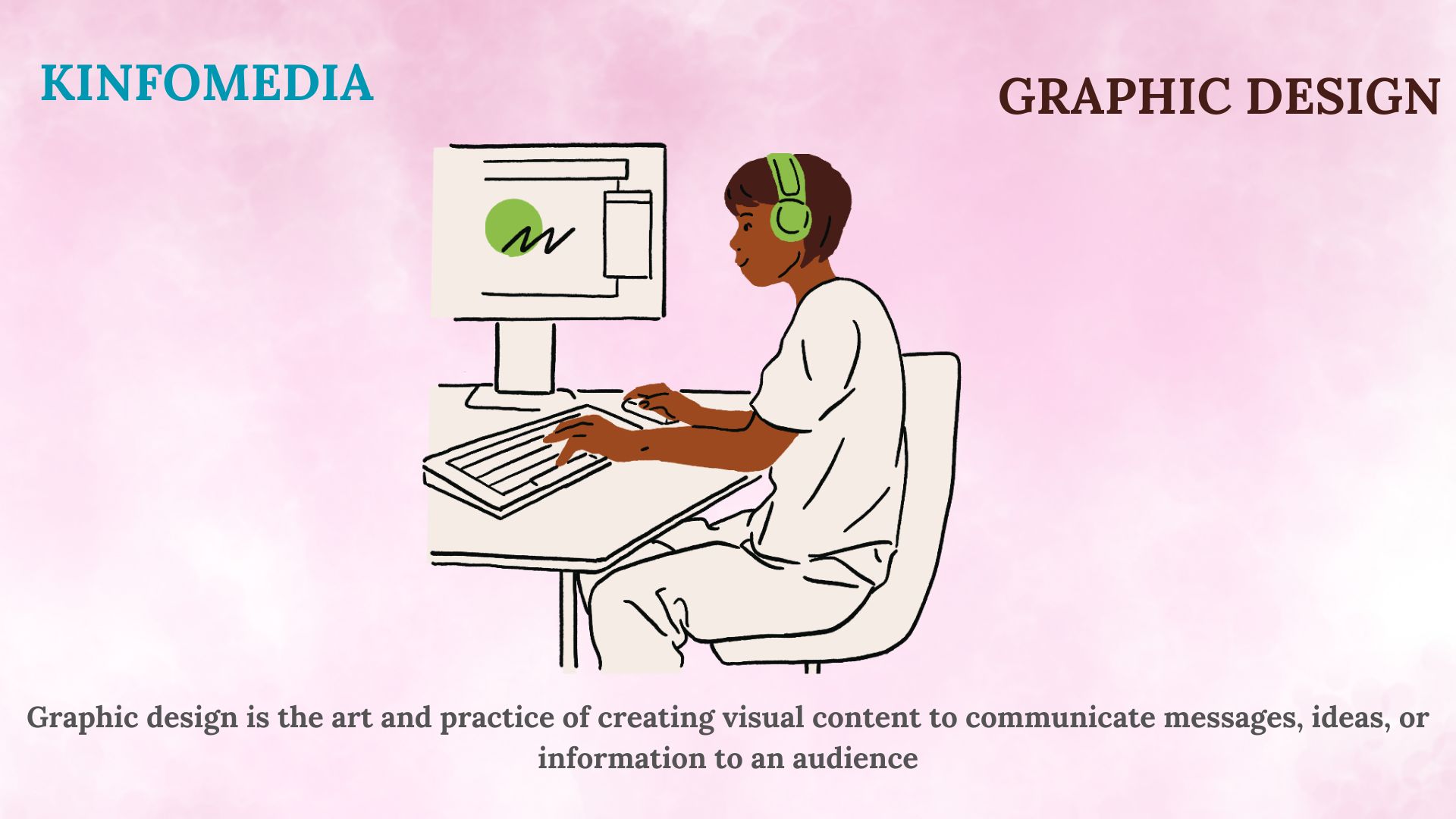 KINFOMEDIA

GRAPHIC DESIGN

Graphic design is the art and practice of creating visual content to communicate messages, ideas, or information to an audience